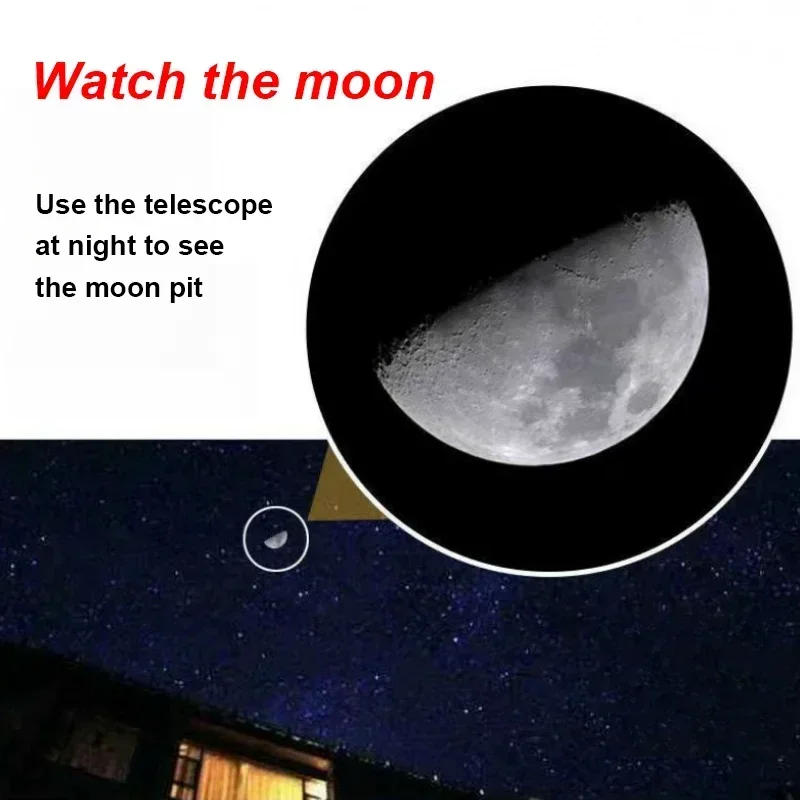 Watch the moon

Use the telescope at night to see the moon pit